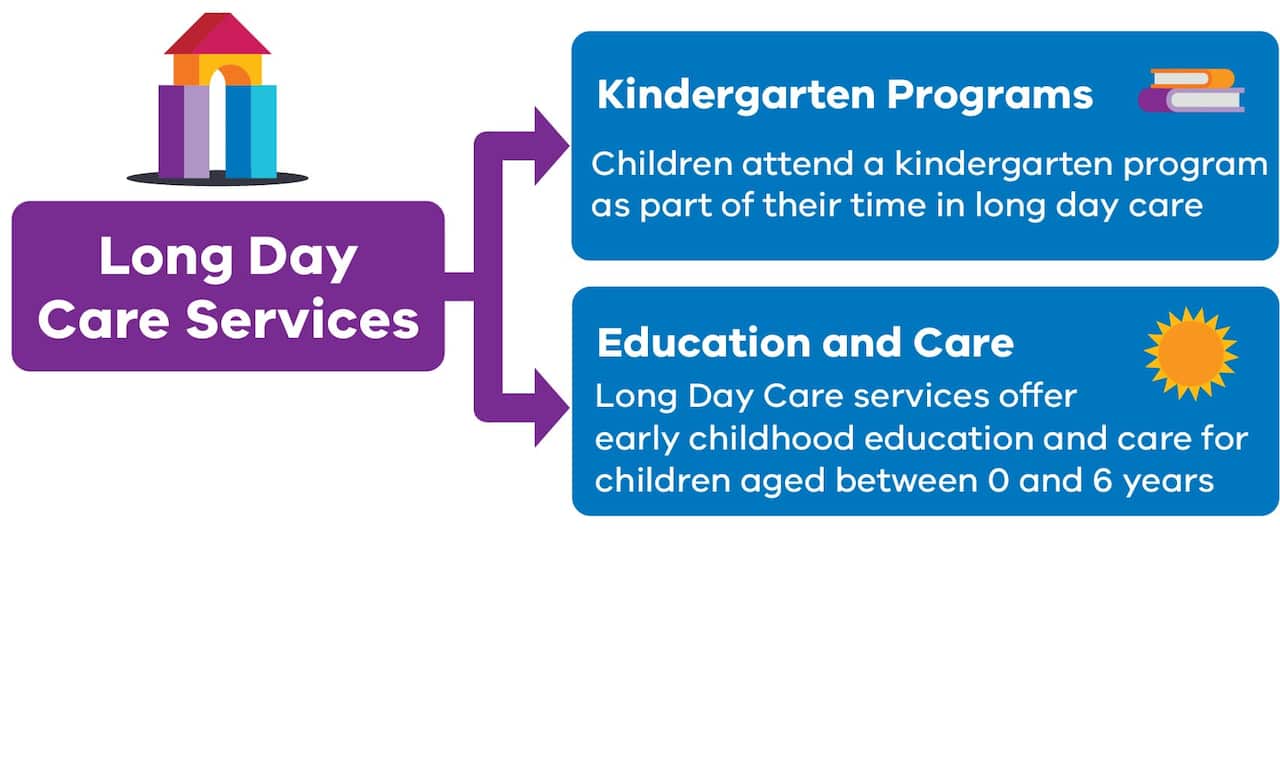 Long Day Care Services

Kindergarten Programs

Children attend a kindergarten program as part of their time in long day care

Education and Care

Long Day Care services offer early childhood education and care for children aged between 0 and 6 years